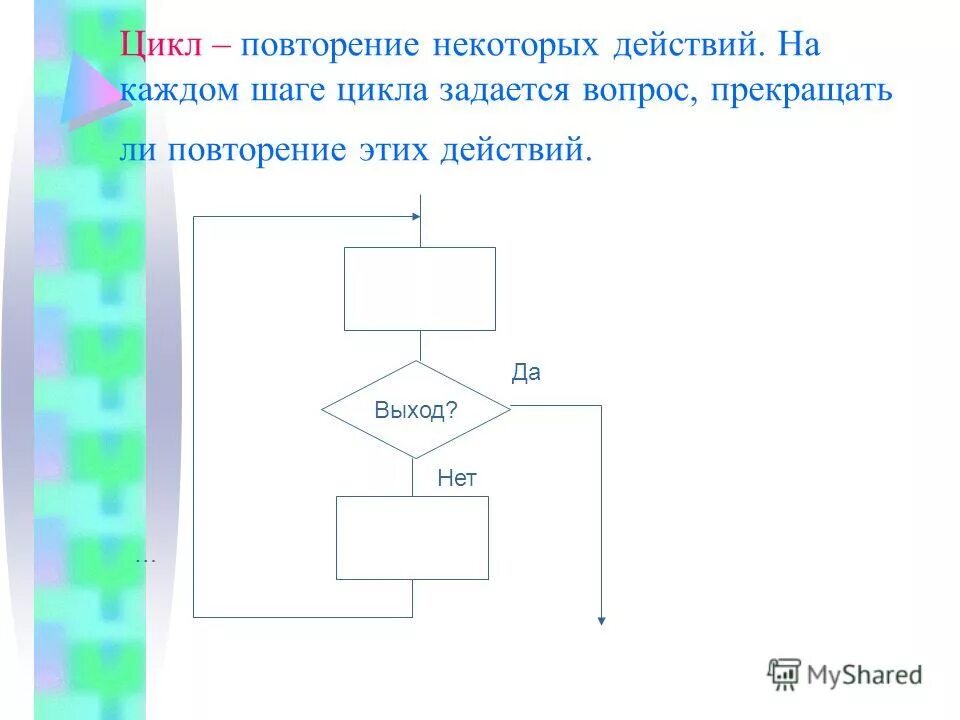 Цикл – повторение некоторых действий. На каждом шаге цикла задается вопрос, прекращать ли повторение этих действий.

Выход?

Да

Нет

…

MyShared